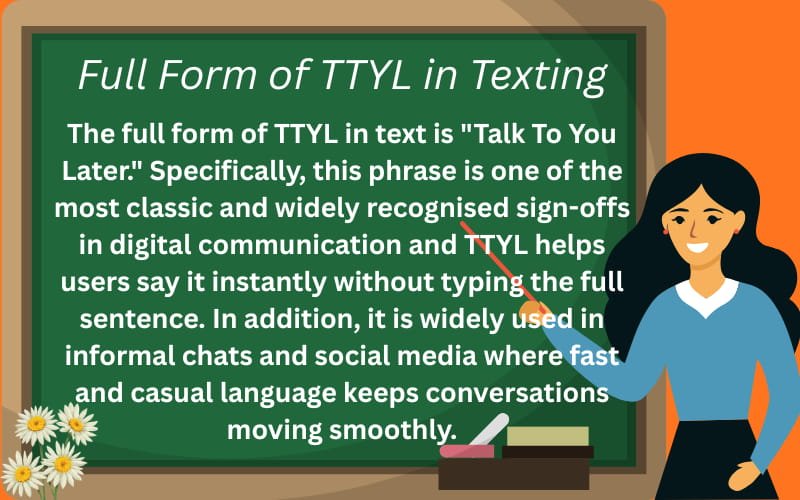 Full Form of TTYL in Texting

The full form of TTYL in text is "Talk To You Later." Specifically, this phrase is one of the most classic and widely recognised sign-offs in digital communication and TTYL helps users say it instantly without typing the full sentence. In addition, it is widely used in informal chats and social media where fast and casual language keeps conversations moving smoothly.